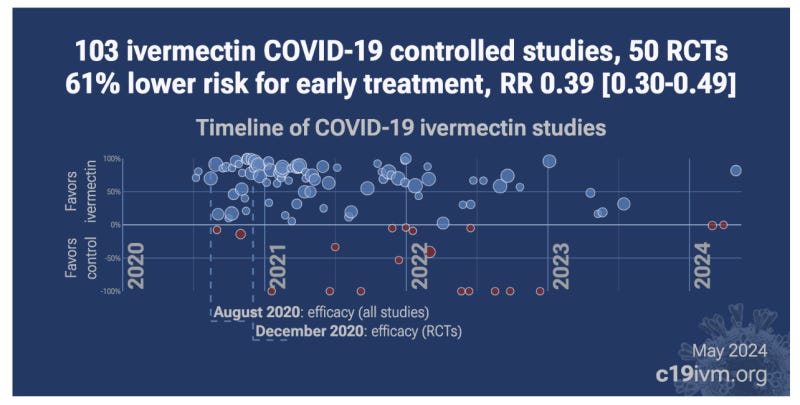 103 ivermectin COVID-19 controlled studies, 50 RCTs
61% lower risk for early treatment, RR 0.39 [0.30-0.49]

Timeline of COVID-19 ivermectin studies

Favors ivermectin

Favors control

100%
50%
0%
-50%
-100%

2020
2021
2022
2023
2024

August 2020: efficacy (all studies)
December 2020: efficacy (RCTs)

May 2024
c19ivm.org